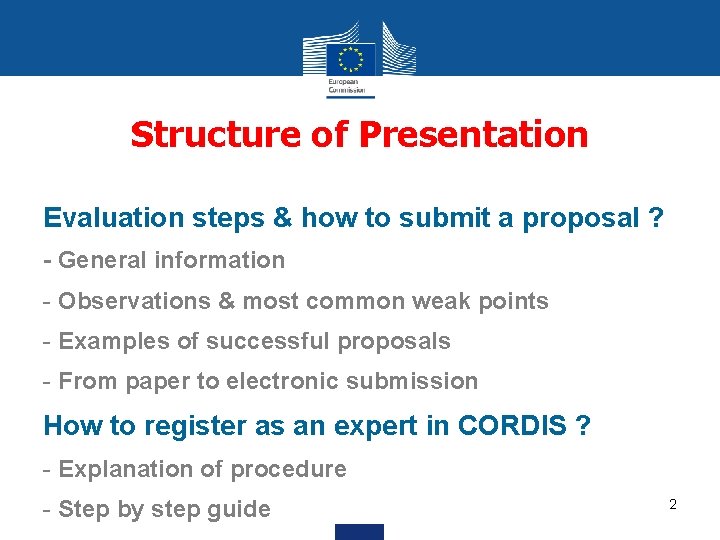 European Commission

Structure of Presentation

Evaluation steps & how to submit a proposal ?

- General information

- Observations & most common weak points

- Examples of successful proposals

- From paper to electronic submission

How to register as an expert in CORDIS ?

- Explanation of procedure

- Step by step guide

2